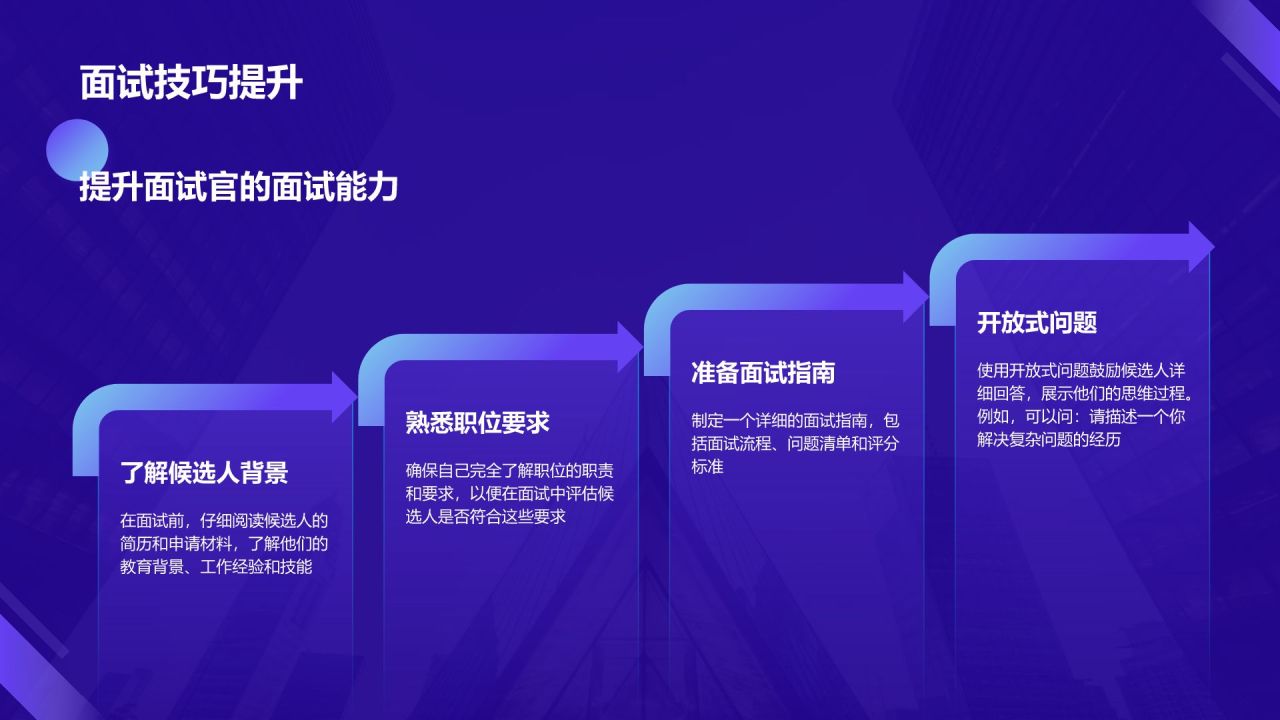 面试技巧提升

提升面试官的面试能力

了解候选人背景

在面试前，仔细阅读候选人的简历和申请材料，了解他们的教育背景、工作经验和技能

熟悉职位要求

确保自己完全了解职位的职责和要求，以便在面试中评估候选人是否符合这些要求

准备面试指南

制定一个详细的面试指南，包括面试流程、问题清单和评分标准

开放式问题

使用开放式问题鼓励候选人详细回答，展示他们的思维过程。例如，可以问：请描述一个你解决复杂问题的经历